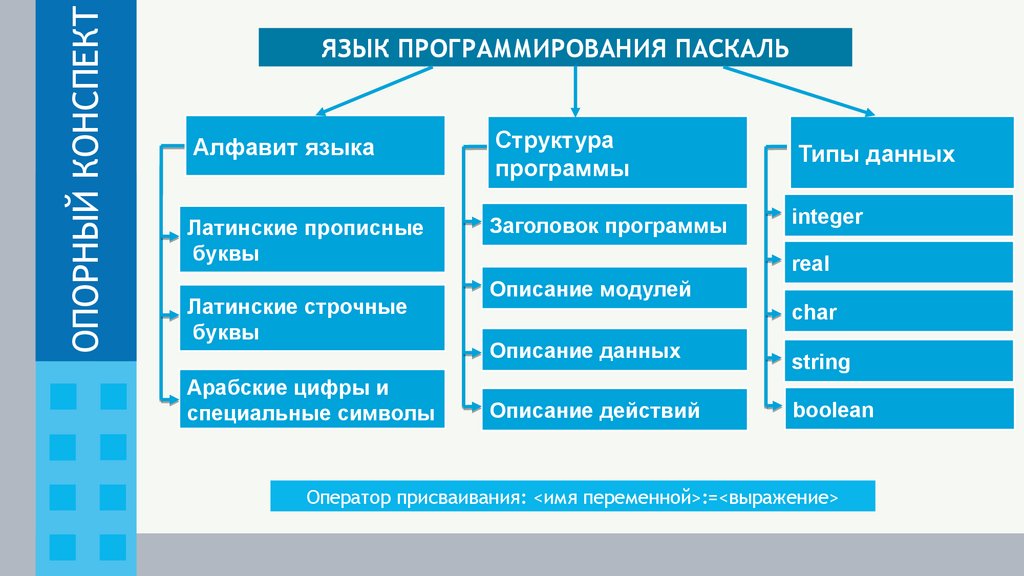 ОПОРНЫЙ КОНСПЕКТ

ЯЗЫК ПРОГРАММИРОВАНИЯ ПАСКАЛЬ

Алфавит языка

Латинские прописные буквы

Латинские строчные буквы

Арабские цифры и специальные символы

Структура программы

Заголовок программы

Описание модулей

Описание данных

Описание действий

Типы данных

integer

real

char

string

boolean

Оператор присваивания: <имя переменной>:=<выражение>